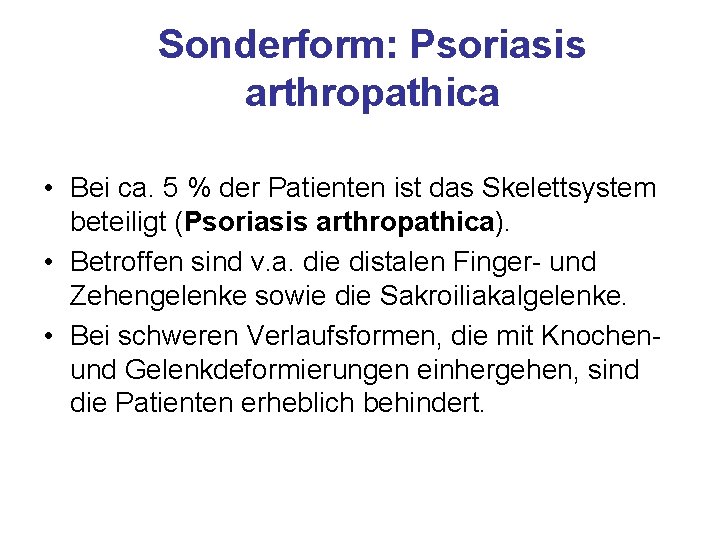 Sonderform: Psoriasis arthropathica

• Bei ca. 5 % der Patienten ist das Skelettsystem beteiligt (Psoriasis arthropathica).

• Betroffen sind v.a. die distalen Finger- und Zehengelenke sowie die Sakroiliakalgelenke.

• Bei schweren Verlaufsformen, die mit Knochen- und Gelenkdeformierungen einhergehen, sind die Patienten erheblich behindert.